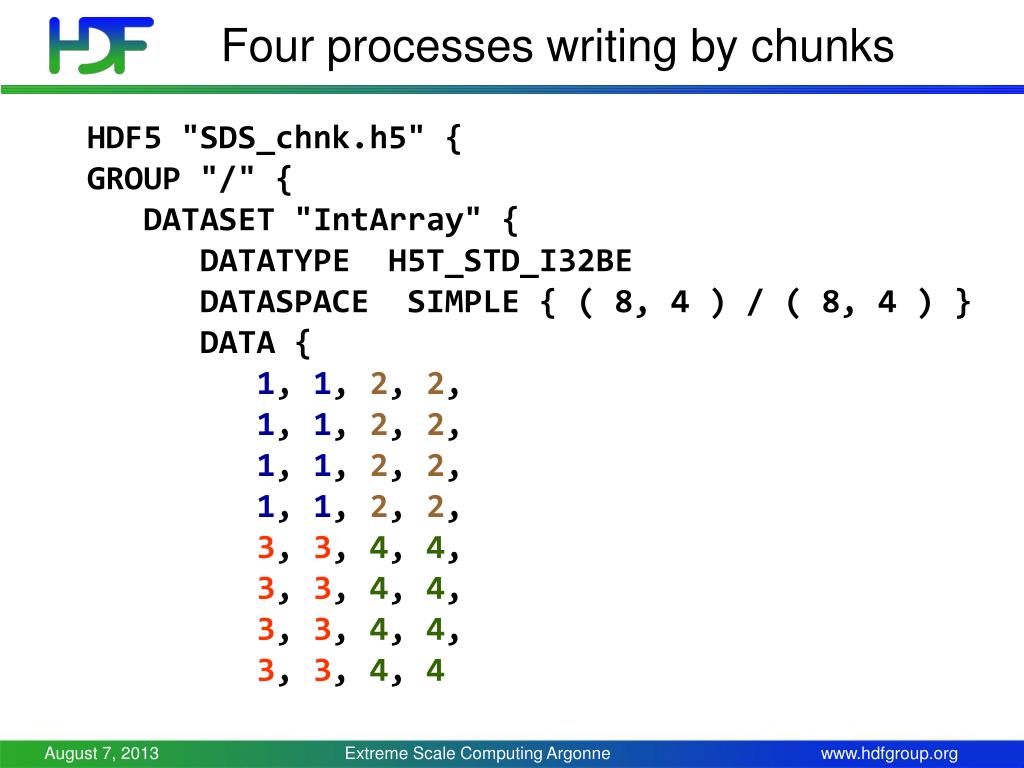 HDF

Four processes writing by chunks

HDF5 "SDS_chnk.h5" {
GROUP "/" {
DATASET "IntArray" {
DATATYPE H5T_STD_I32BE
DATASPACE SIMPLE { ( 8, 4 ) / ( 8, 4 ) }
DATA {
1, 1, 2, 2,
1, 1, 2, 2,
1, 1, 2, 2,
1, 1, 2, 2,
3, 3, 4, 4,
3, 3, 4, 4,
3, 3, 4, 4,
3, 3, 4, 4

August 7, 2013

Extreme Scale Computing Argonne

www.hdfgroup.org